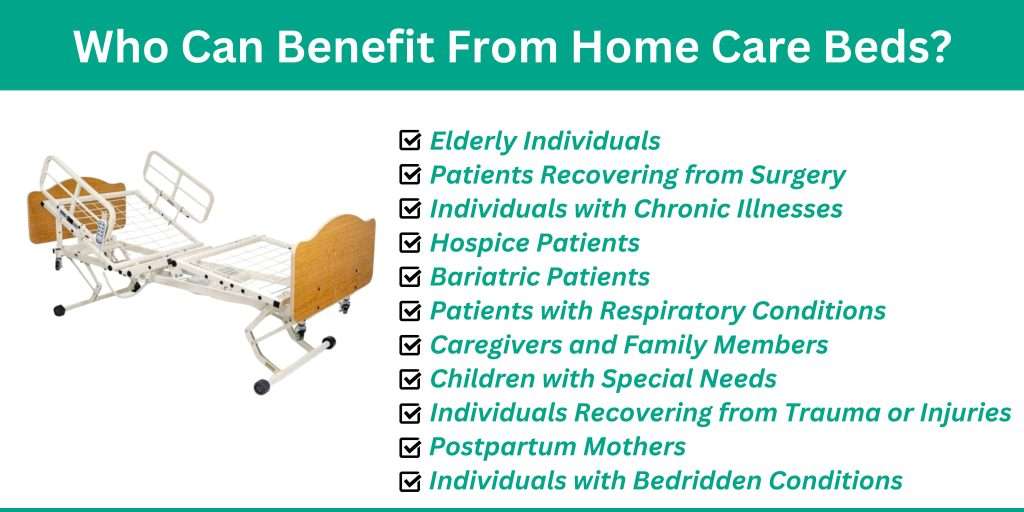 Who Can Benefit From Home Care Beds?

☑ Elderly Individuals
☑ Patients Recovering from Surgery
☑ Individuals with Chronic Illnesses
☑ Hospice Patients
☑ Bariatric Patients
☑ Patients with Respiratory Conditions
☑ Caregivers and Family Members
☑ Children with Special Needs
☑ Individuals Recovering from Trauma or Injuries
☑ Postpartum Mothers
☑ Individuals with Bedridden Conditions